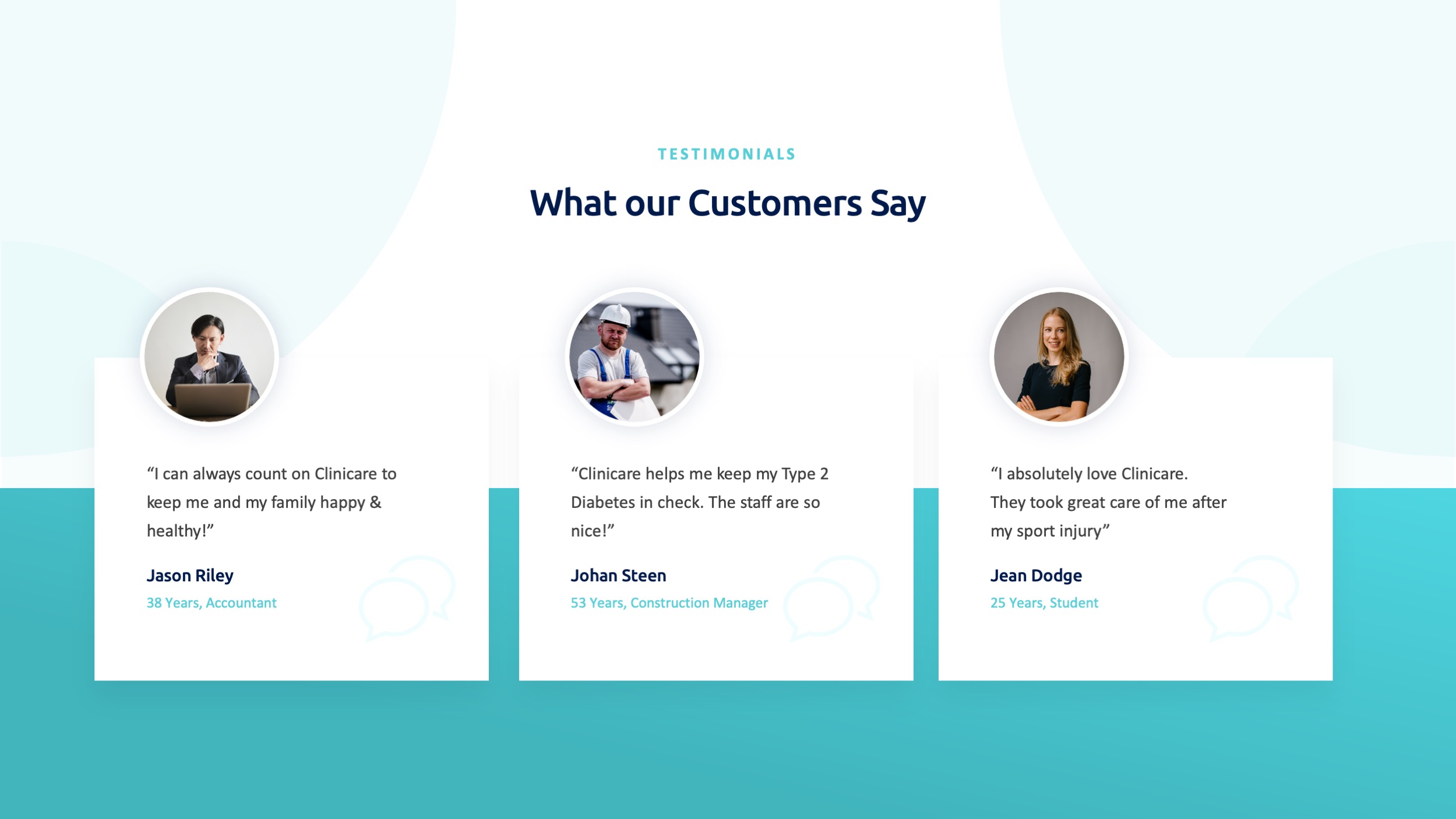 TESTIMONIALS

What our Customers Say

“I can always count on Clinicare to keep me and my family happy & healthy!”

Jason Riley

38 Years, Accountant

“Clinicare helps me keep my Type 2 Diabetes in check. The staff are so nice!”

Johan Steen

53 Years, Construction Manager

“I absolutely love Clinicare. They took great care of me after my sport injury”

Jean Dodge

25 Years, Student